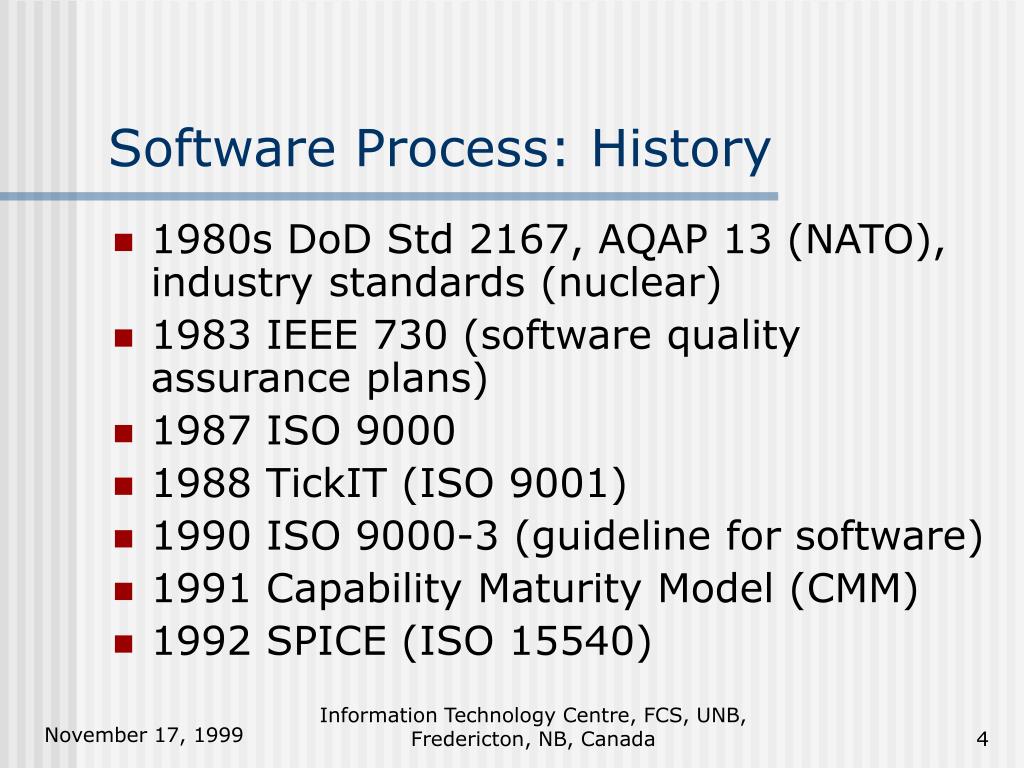 Software Process: History

- 1980s DoD Std 2167, AQAP 13 (NATO), industry standards (nuclear)
- 1983 IEEE 730 (software quality assurance plans)
- 1987 ISO 9000
- 1988 TickIT (ISO 9001)
- 1990 ISO 9000-3 (guideline for software)
- 1991 Capability Maturity Model (CMM)
- 1992 SPICE (ISO 15540)

November 17, 1999

Information Technology Centre, FCS, UNB, Fredericton, NB, Canada

4